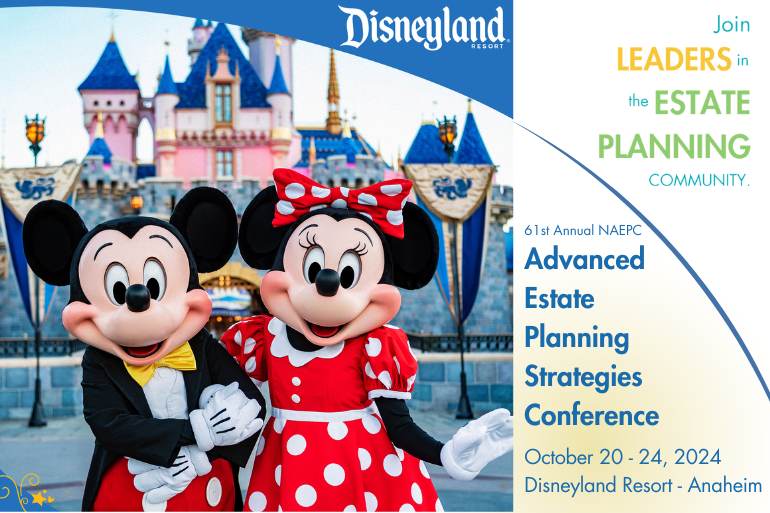 Disneyland
RESORT

Join LEADERS in the ESTATE PLANNING COMMUNITY.

61st Annual NAEPC
Advanced Estate Planning Strategies Conference
October 20 - 24, 2024
Disneyland Resort - Anaheim